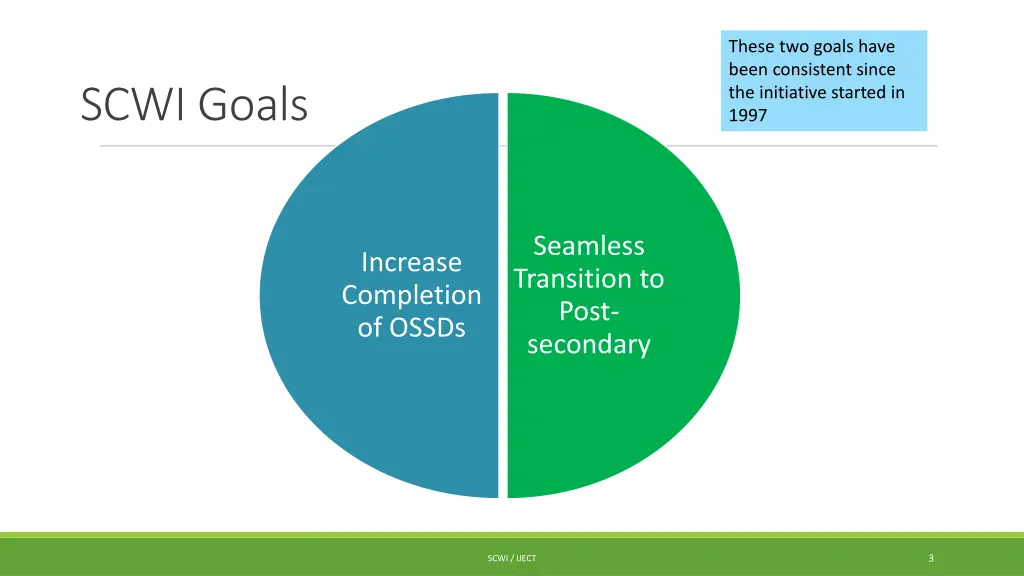 SCWI Goals

These two goals have been consistent since the initiative started in 1997

Increase Completion of OSSDs

Seamless Transition to Post-secondary

SCWI / IJECT

3